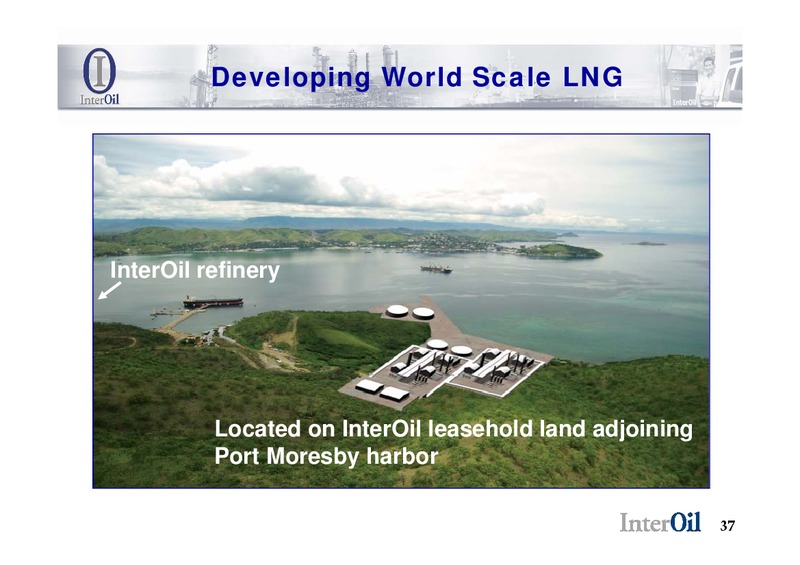 InterOil

Developing World Scale LNG

InterOil

InterOil refinery

Located on InterOil leasehold land adjoining Port Moresby harbor

InterOil 37